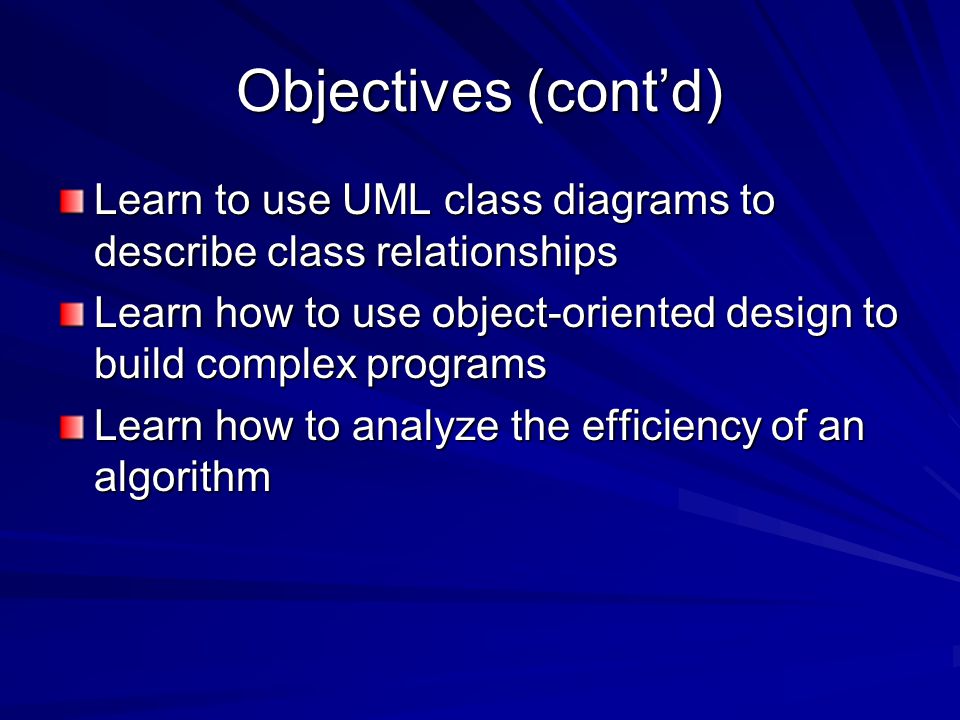 Objectives (cont’d)

Learn to use UML class diagrams to describe class relationships

Learn how to use object-oriented design to build complex programs

Learn how to analyze the efficiency of an algorithm